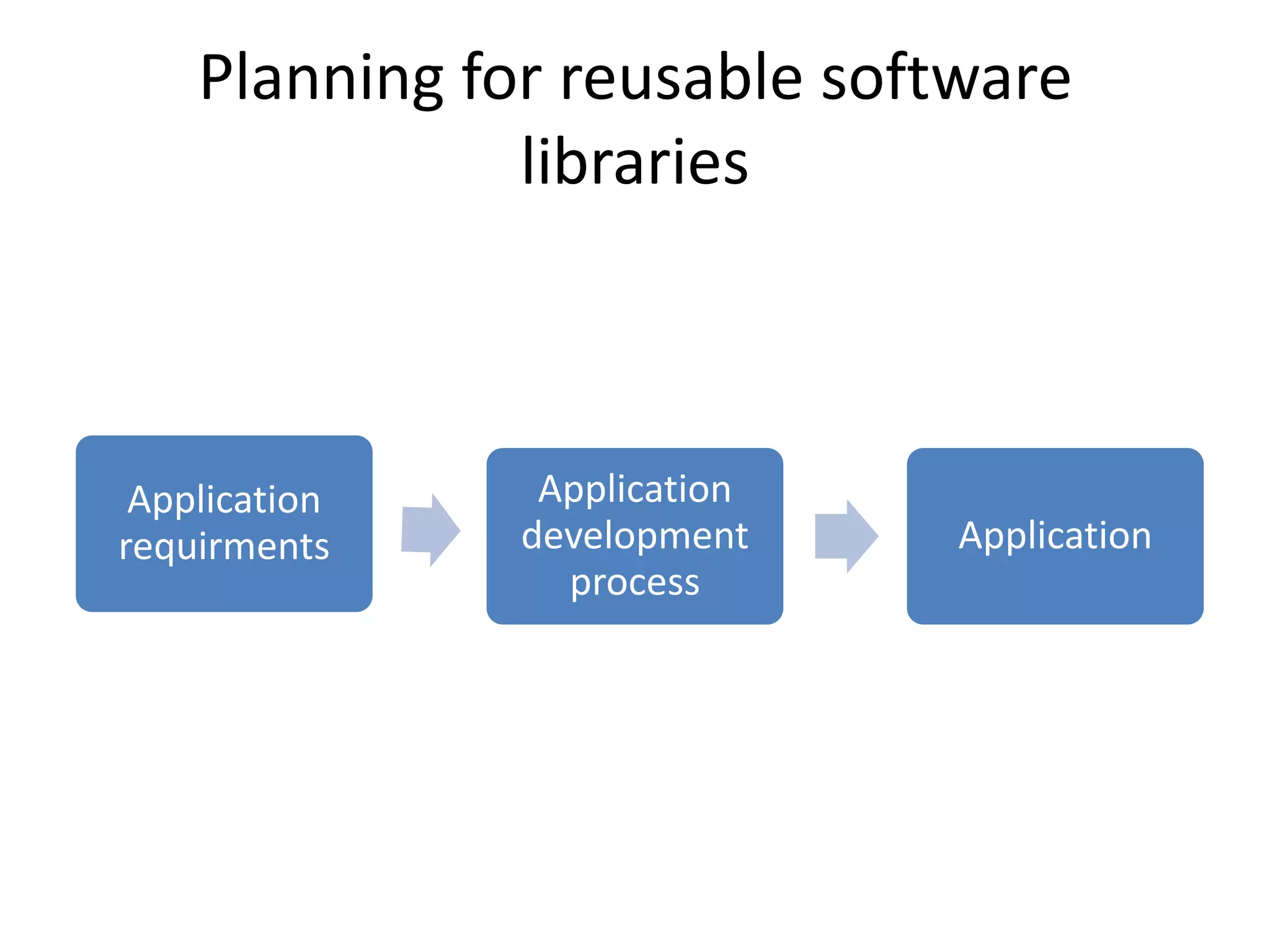 Planning for reusable software libraries

Application requirments

Application development process

Application